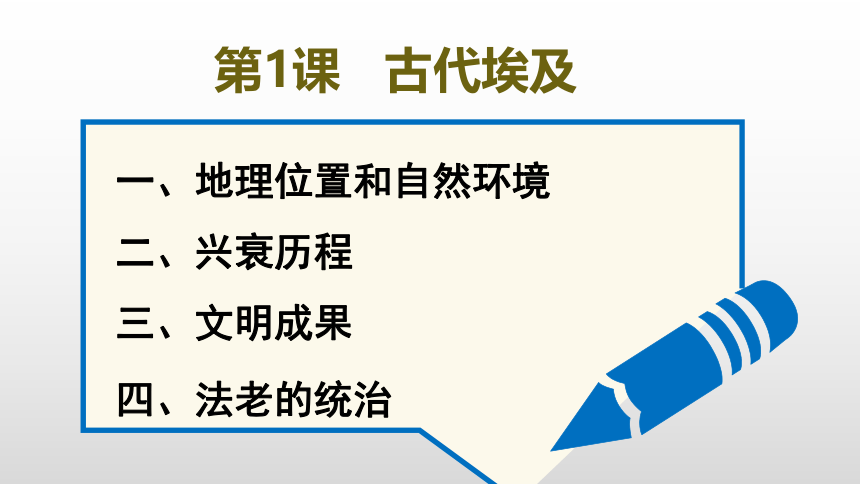 第1课　古代埃及

一、地理位置和自然环境

二、兴衰历程

三、文明成果

四、法老的统治